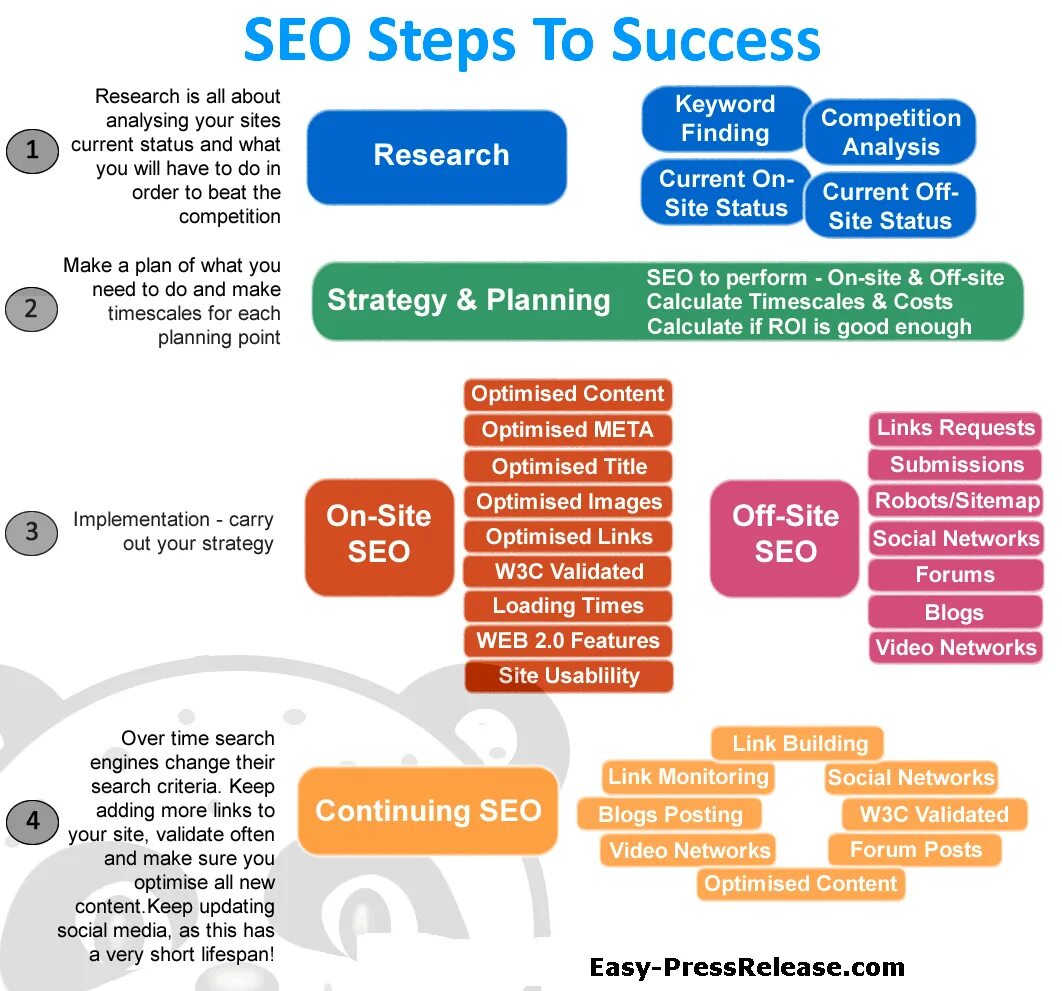 SEO Steps To Success

1

Research is all about analysing your sites current status and what you will have to do in order to beat the competition

Research

Keyword Finding

Competition Analysis

Current On-Site Status

Current Off-Site Status

2

Make a plan of what you need to do and make timescales for each planning point

Strategy & Planning

SEO to perform - On-site & Off-site
Calculate Timescales & Costs
Calculate if ROI is good enough

3

Implementation - carry out your strategy

On-Site SEO

Optimised Content
Optimised META
Optimised Title
Optimised Images
Optimised Links
W3C Validated
Loading Times
WEB 2.0 Features
Site Usablility

Off-Site SEO

Links Requests
Submissions
Robots/Sitemap
Social Networks
Forums
Blogs
Video Networks

4

Over time search engines change their search criteria. Keep adding more links to your site, validate often and make sure you optimise all new content.Keep updating social media, as this has a very short lifespan!

Continuing SEO

Link Building
Link Monitoring
Social Networks
Blogs Posting
W3C Validated
Video Networks
Forum Posts
Optimised Content

Easy-PressRelease.com